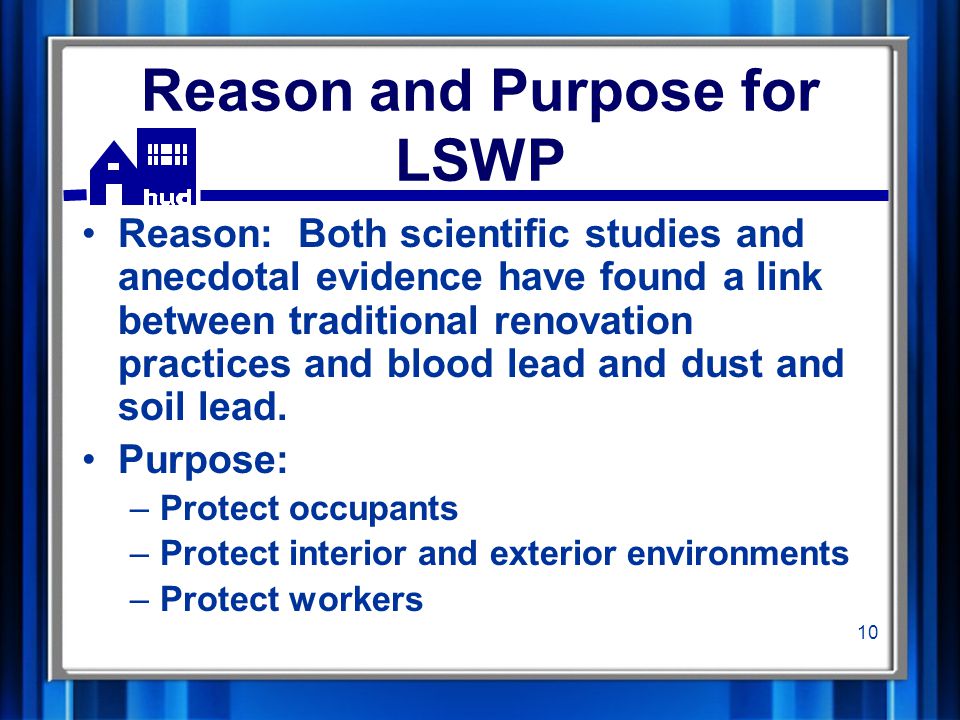 Reason and Purpose for LSWP

hud

• Reason: Both scientific studies and anecdotal evidence have found a link between traditional renovation practices and blood lead and dust and soil lead.
• Purpose:
– Protect occupants
– Protect interior and exterior environments
– Protect workers

10